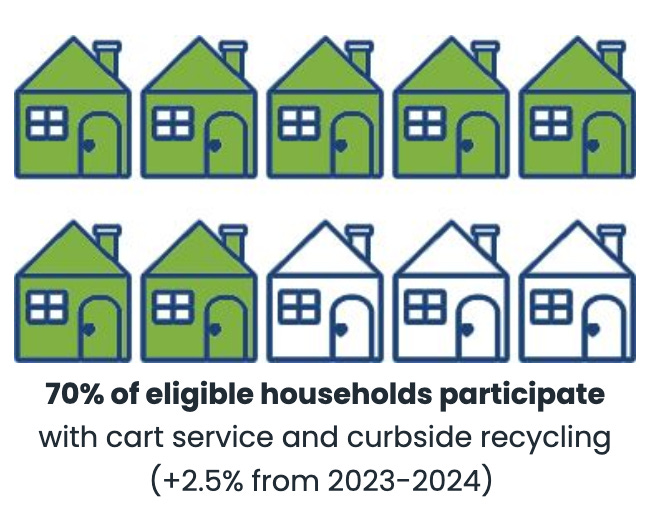 70% of eligible households participate with cart service and curbside recycling (+2.5% from 2023-2024)